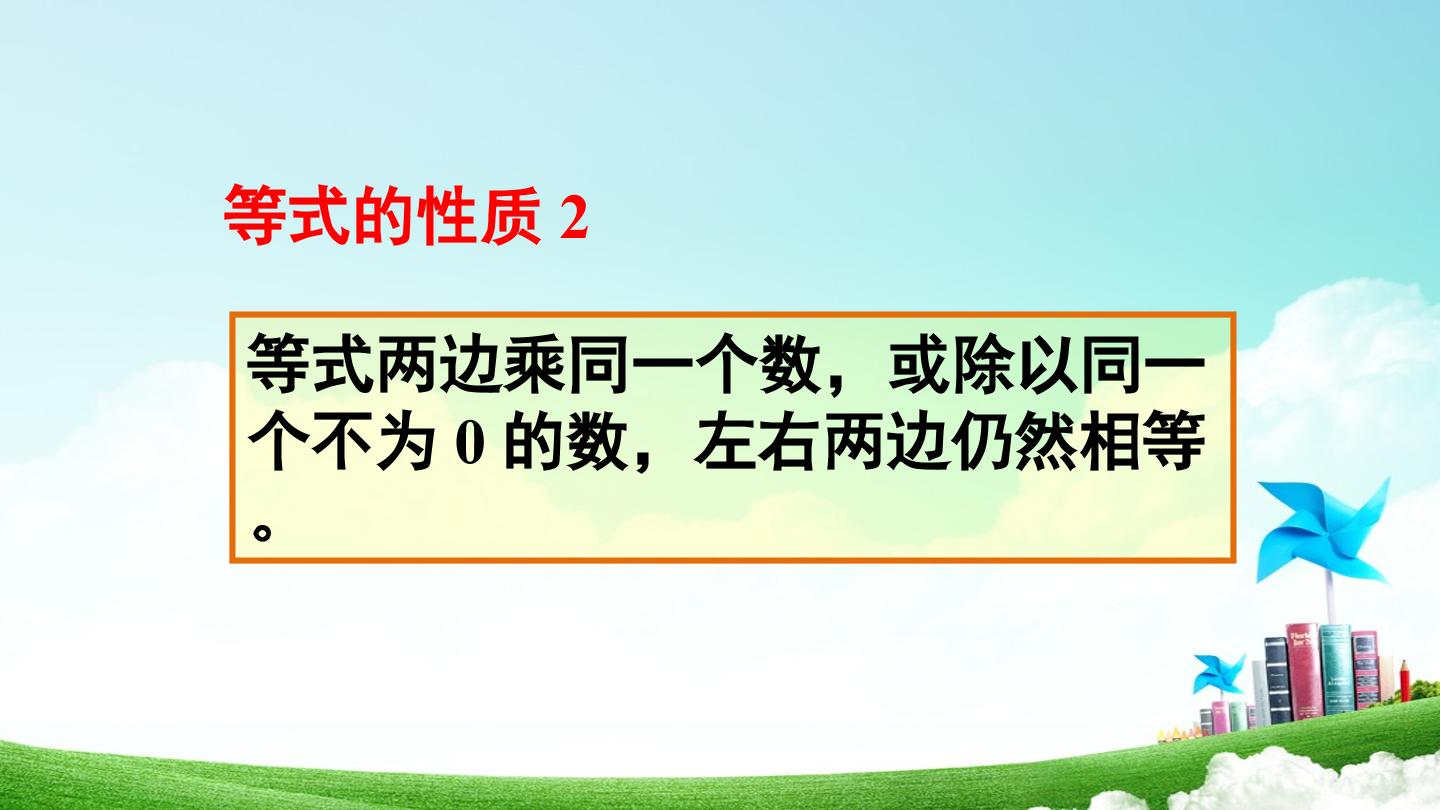 等式的性质 2

等式两边乘同一个数，或除以同一个不为 0 的数，左右两边仍然相等。